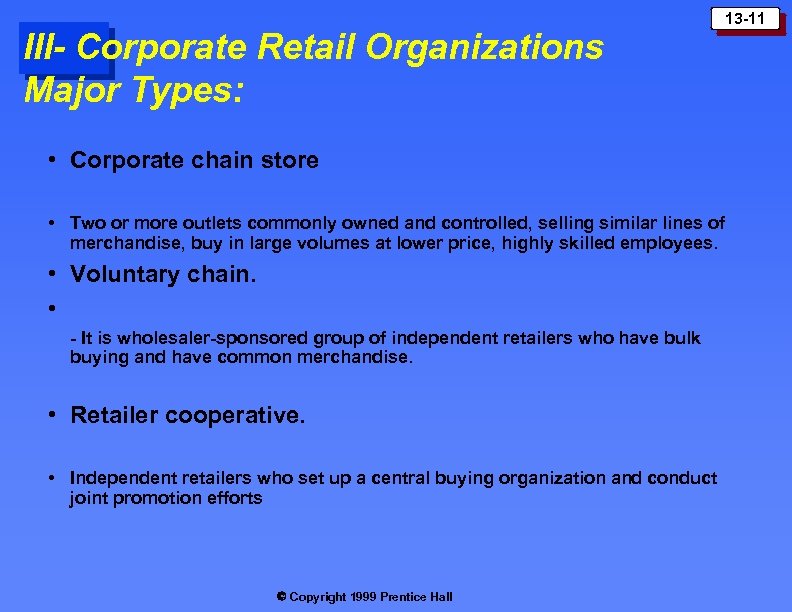 13-11

III- Corporate Retail Organizations Major Types:

• Corporate chain store

• Two or more outlets commonly owned and controlled, selling similar lines of merchandise, buy in large volumes at lower price, highly skilled employees.

• Voluntary chain.

•

- It is wholesaler-sponsored group of independent retailers who have bulk buying and have common merchandise.

• Retailer cooperative.

• Independent retailers who set up a central buying organization and conduct joint promotion efforts

© Copyright 1999 Prentice Hall